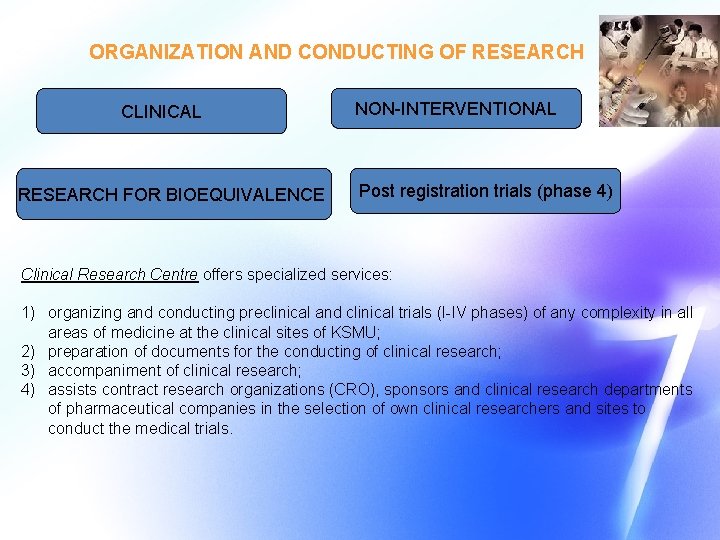 ORGANIZATION AND CONDUCTING OF RESEARCH

CLINICAL

NON-INTERVENTIONAL

RESEARCH FOR BIOEQUIVALENCE

Post registration trials (phase 4)

Clinical Research Centre offers specialized services:

1) organizing and conducting preclinical and clinical trials (I-IV phases) of any complexity in all areas of medicine at the clinical sites of KSMU;
2) preparation of documents for the conducting of clinical research;
3) accompaniment of clinical research;
4) assists contract research organizations (CRO), sponsors and clinical research departments of pharmaceutical companies in the selection of own clinical researchers and sites to conduct the medical trials.